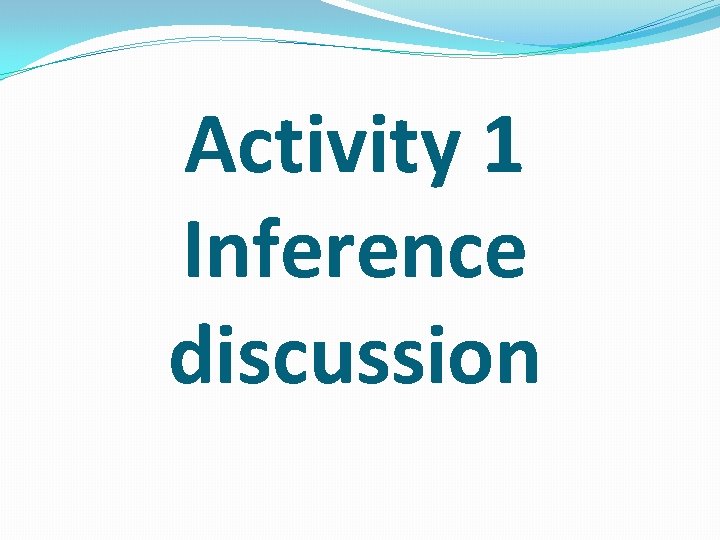 Activity 1
Inference discussion